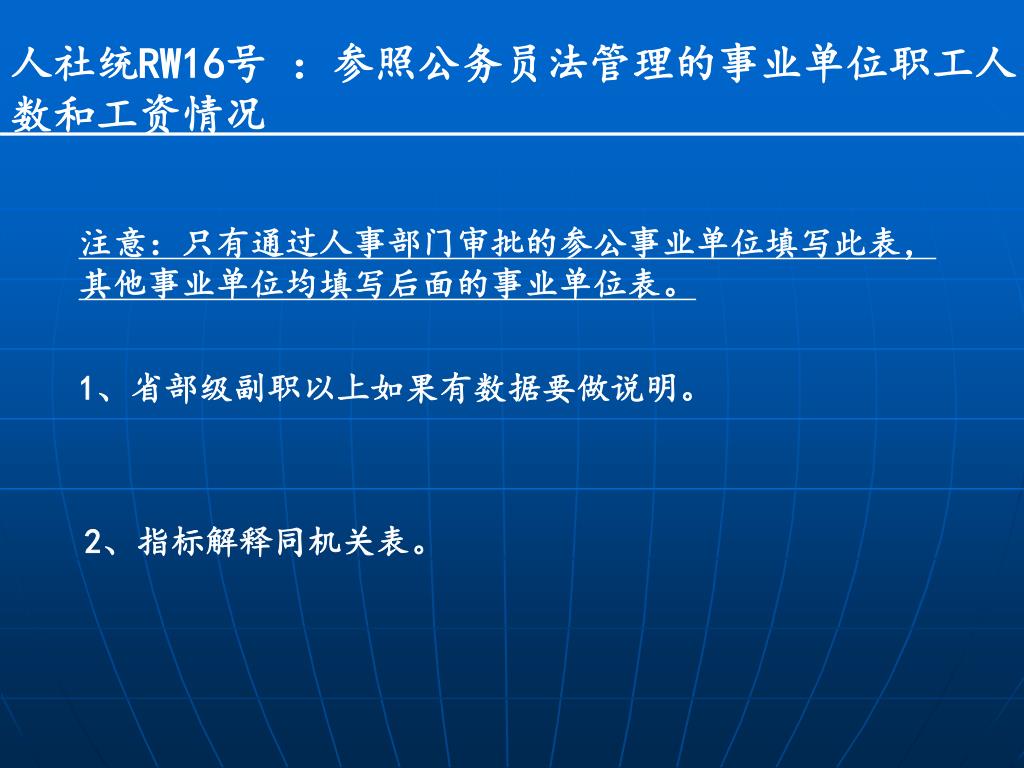 人社统RW16号 ：参照公务员法管理的事业单位职工人数和工资情况

注意：只有通过人事部门审批的参公事业单位填写此表，其他事业单位均填写后面的事业单位表。

1、省部级副职以上如果有数据要做说明。

2、指标解释同机关表。